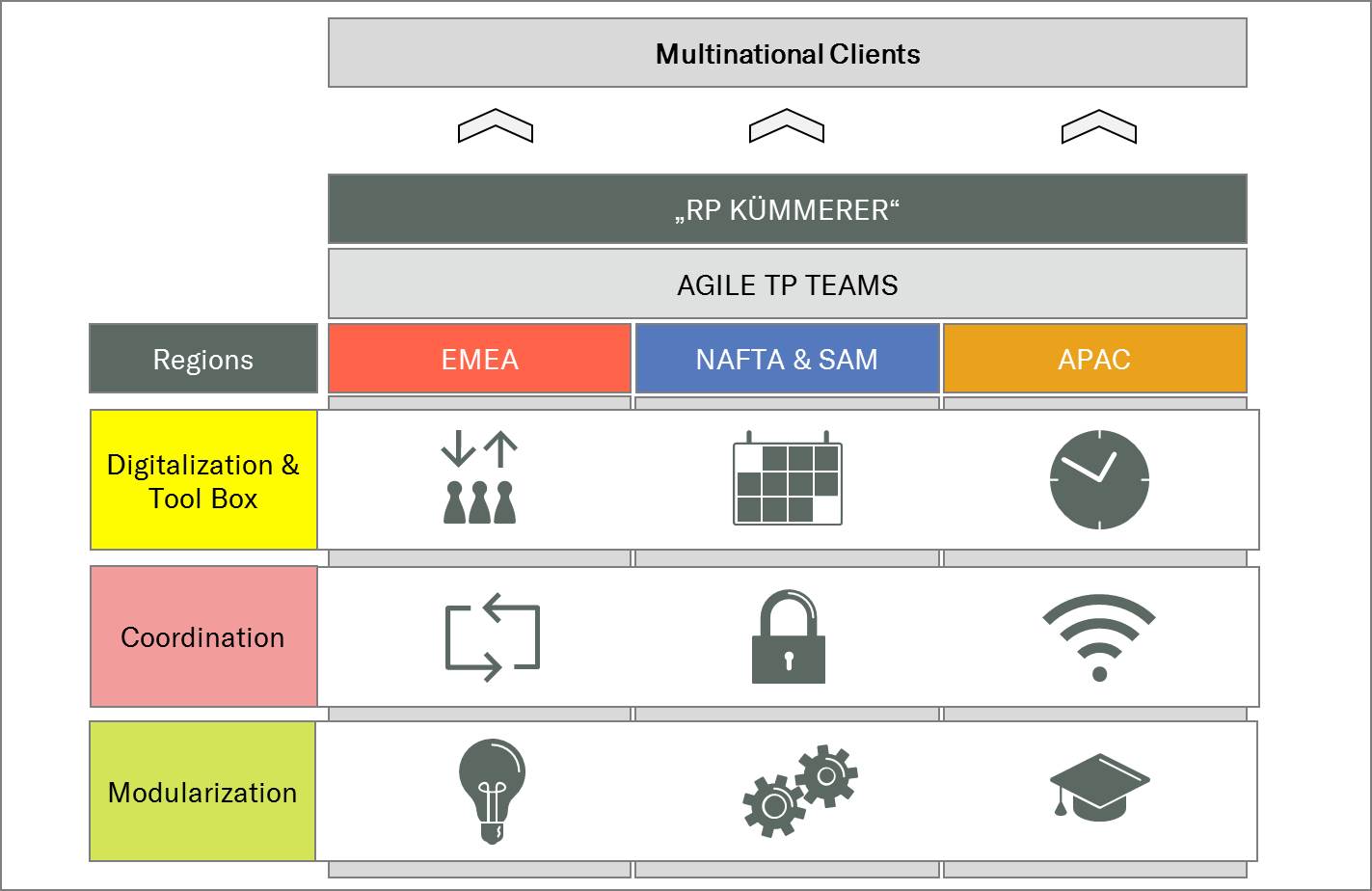 Multinational Clients

„RP KÜMMERER“

AGILE TP TEAMS

Regions

EMEA

NAFTA & SAM

APAC

Digitalization & Tool Box

Coordination

Modularization